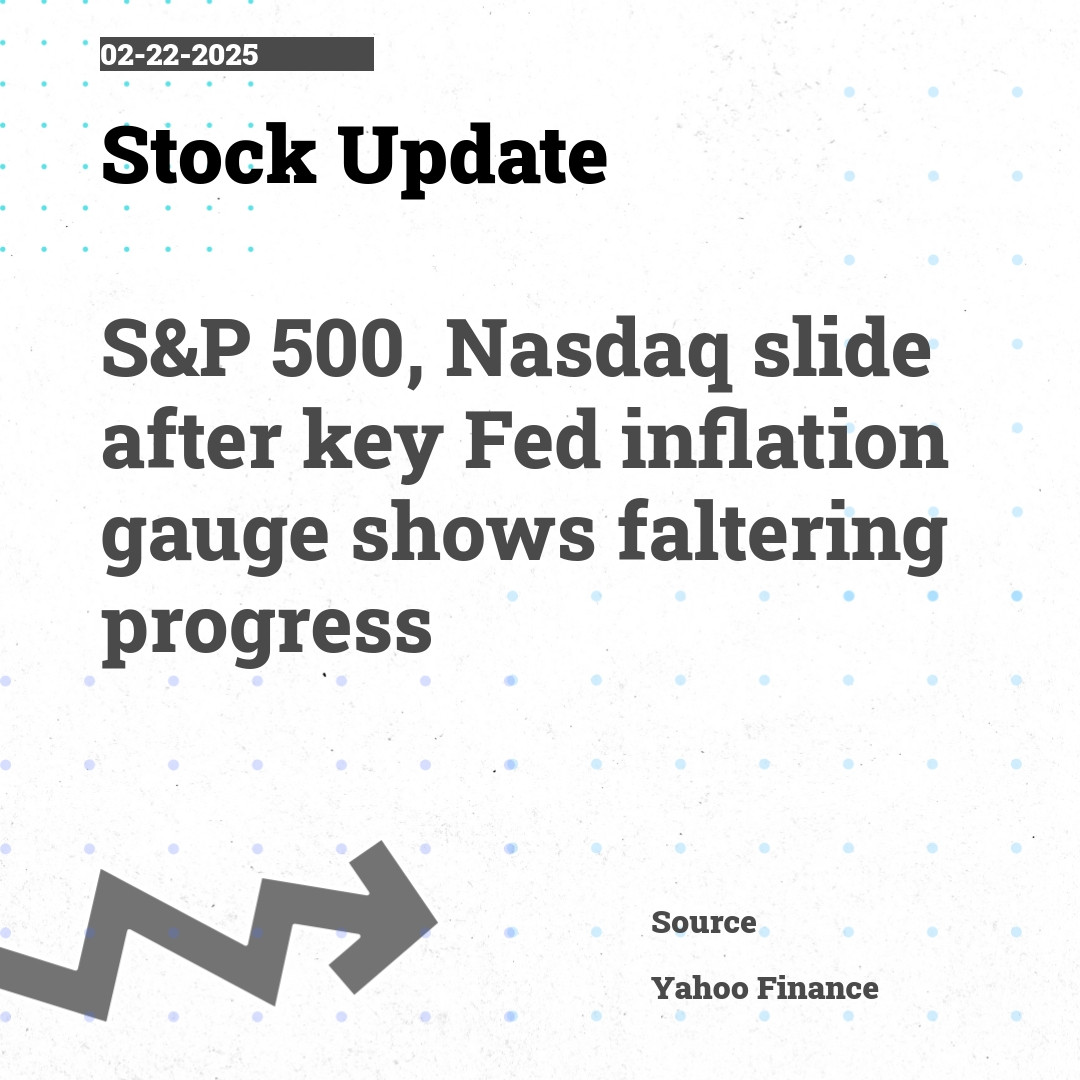 02-22-2025

Stock Update

S&P 500, Nasdaq slide after key Fed inflation gauge shows faltering progress

Source

Yahoo Finance